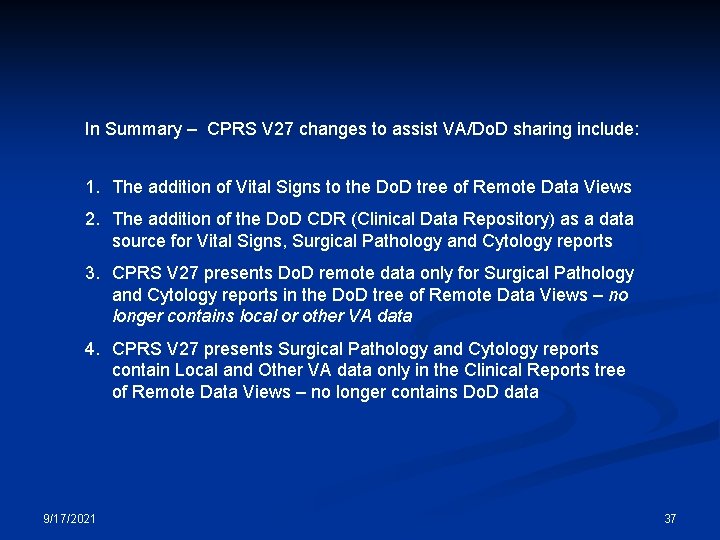 In Summary – CPRS V27 changes to assist VA/DoD sharing include:

1. The addition of Vital Signs to the DoD tree of Remote Data Views

2. The addition of the DoD CDR (Clinical Data Repository) as a data source for Vital Signs, Surgical Pathology and Cytology reports

3. CPRS V27 presents DoD remote data only for Surgical Pathology and Cytology reports in the DoD tree of Remote Data Views – no longer contains local or other VA data

4. CPRS V27 presents Surgical Pathology and Cytology reports contain Local and Other VA data only in the Clinical Reports tree of Remote Data Views – no longer contains DoD data

9/17/2021

37